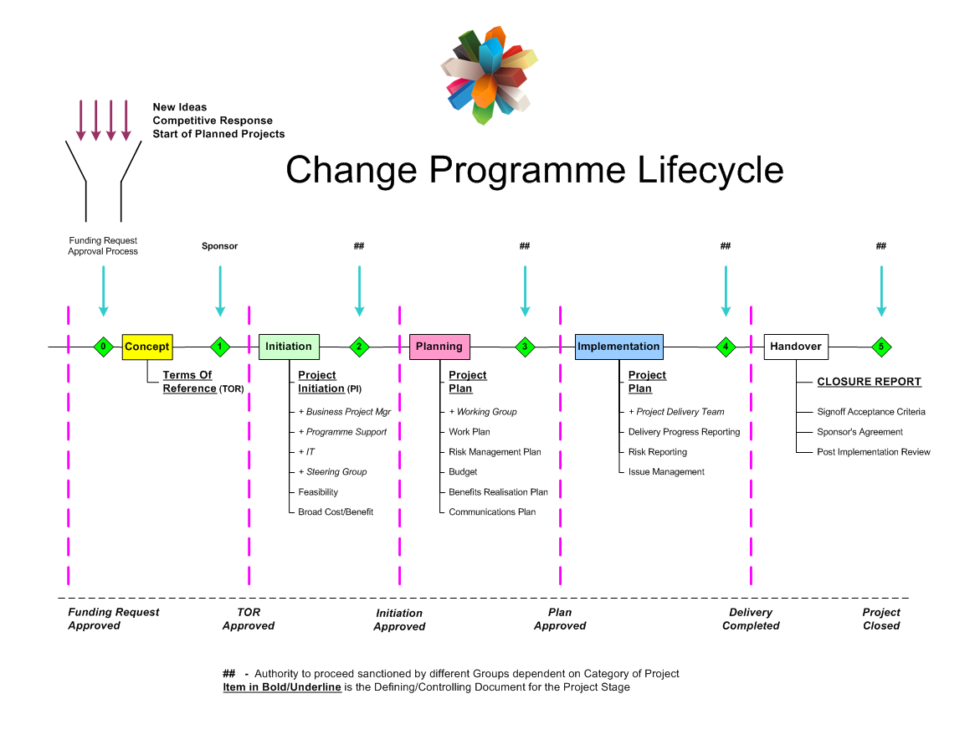 New Ideas
Competitive Response
Start of Planned Projects

Change Programme Lifecycle

Funding Request Approval Process

Sponsor

##

##

##

##

0 Concept 1 Initiation 2 Planning 3 Implementation 4 Handover 5

Terms Of Reference (TOR)

Project Initiation (PI)
+ Business Project Mgr
+ Programme Support
+ IT
+ Steering Group
Feasibility
Broad Cost/Benefit

Project Plan
+ Working Group
Work Plan
Risk Management Plan
Budget
Benefits Realisation Plan
Communications Plan

Project Plan
+ Project Delivery Team
Delivery Progress Reporting
Risk Reporting
Issue Management

CLOSURE REPORT
Signoff Acceptance Criteria
Sponsor's Agreement
Post Implementation Review

Funding Request Approved

TOR Approved

Initiation Approved

Plan Approved

Delivery Completed

Project Closed

## - Authority to proceed sanctioned by different Groups dependent on Category of Project
Item in Bold/Underline is the Defining/Controlling Document for the Project Stage